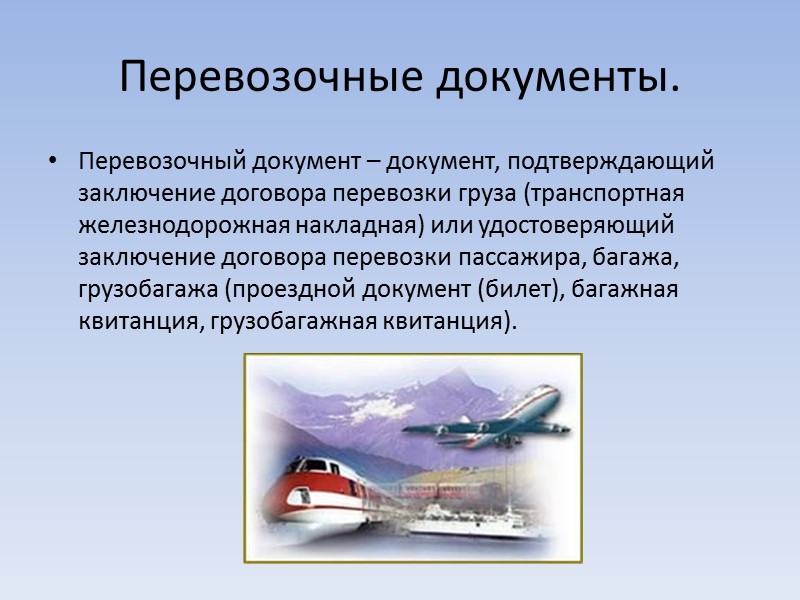 Перевозочные документы.

• Перевозочный документ – документ, подтверждающий заключение договора перевозки груза (транспортная железнодорожная накладная) или удостоверяющий заключение договора перевозки пассажира, багажа, грузобагажа (проездной документ (билет), багажная квитанция, грузобагажная квитанция).